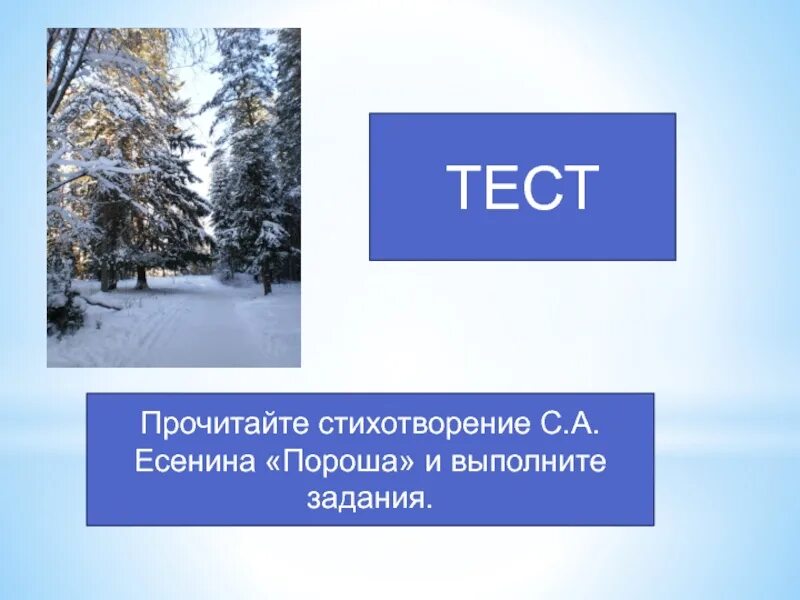 ТЕСТ

Прочитайте стихотворение С.А. Есенина «Пороша» и выполните задания.